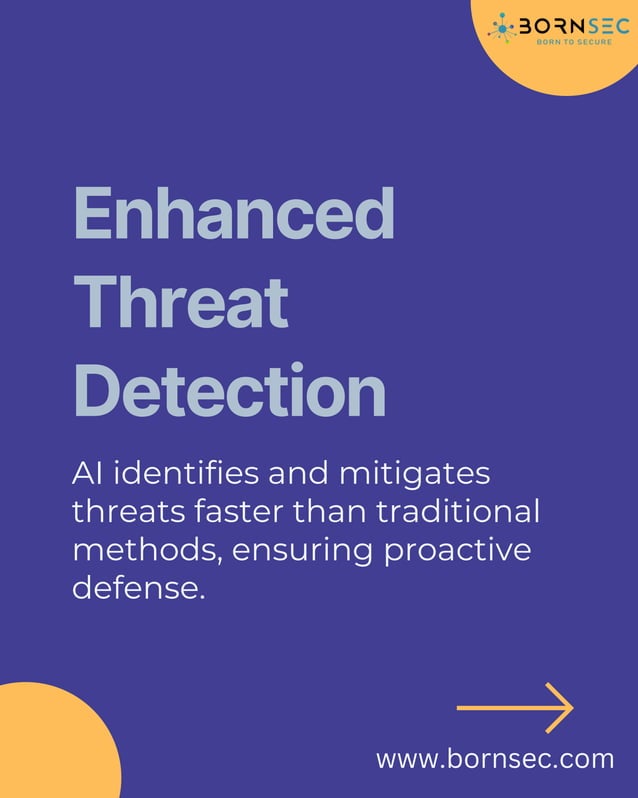 BORNSEC
BORN TO SECURE

Enhanced Threat Detection

AI identifies and mitigates threats faster than traditional methods, ensuring proactive defense.

www.bornsec.com